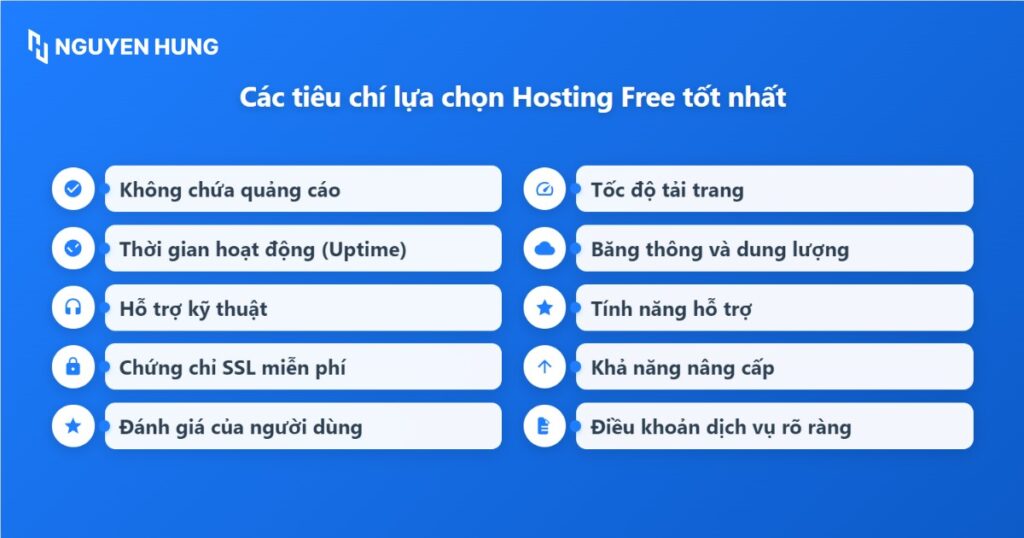 NGUYEN HUNG

Các tiêu chí lựa chọn Hosting Free tốt nhất

Không chứa quảng cáo

Thời gian hoạt động (Uptime)

Hỗ trợ kỹ thuật

Chứng chỉ SSL miễn phí

Đánh giá của người dùng

Tốc độ tải trang

Băng thông và dung lượng

Tính năng hỗ trợ

Khả năng nâng cấp

Điều khoản dịch vụ rõ ràng